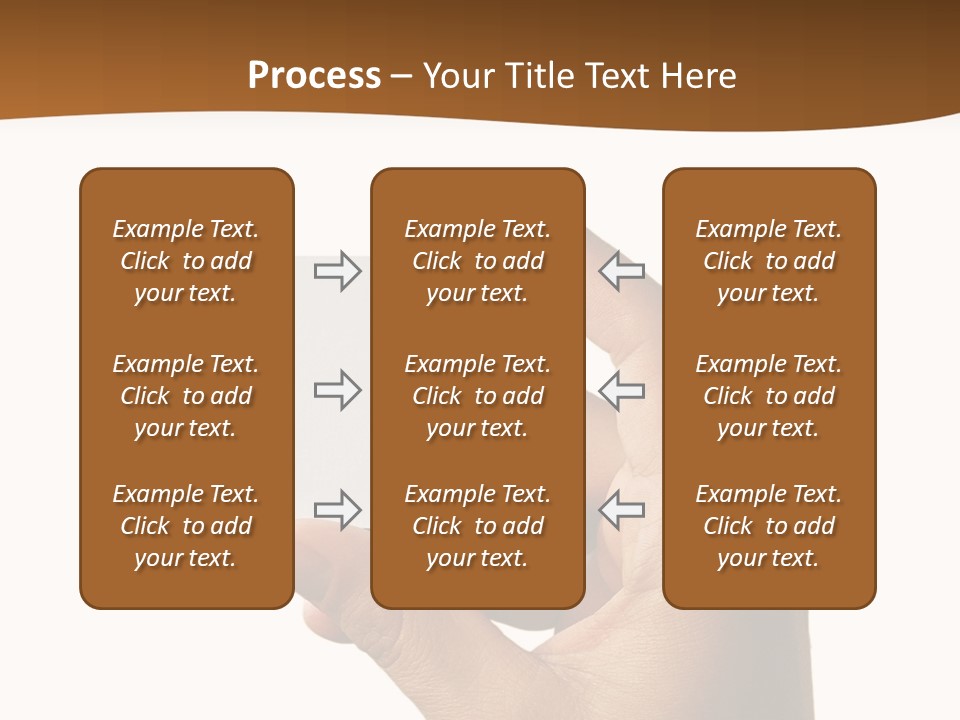 Process – Your Title Text Here

Example Text. Click to add your text.

Example Text. Click to add your text.

Example Text. Click to add your text.

Example Text. Click to add your text.

Example Text. Click to add your text.

Example Text. Click to add your text.

Example Text. Click to add your text.

Example Text. Click to add your text.

Example Text. Click to add your text.